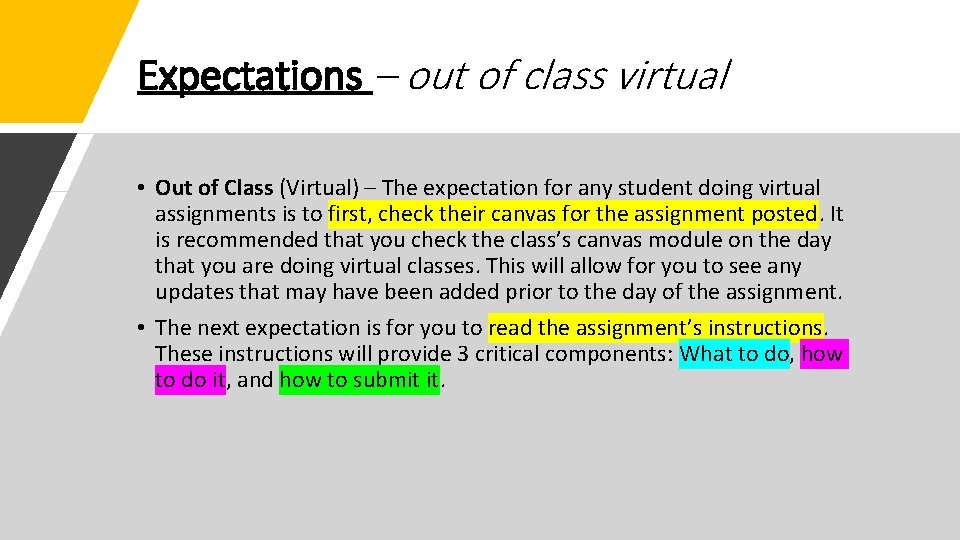 Expectations – out of class virtual

• Out of Class (Virtual) – The expectation for any student doing virtual assignments is to first, check their canvas for the assignment posted. It is recommended that you check the class's canvas module on the day that you are doing virtual classes. This will allow for you to see any updates that may have been added prior to the day of the assignment.

• The next expectation is for you to read the assignment's instructions. These instructions will provide 3 critical components: What to do, how to do it, and how to submit it.